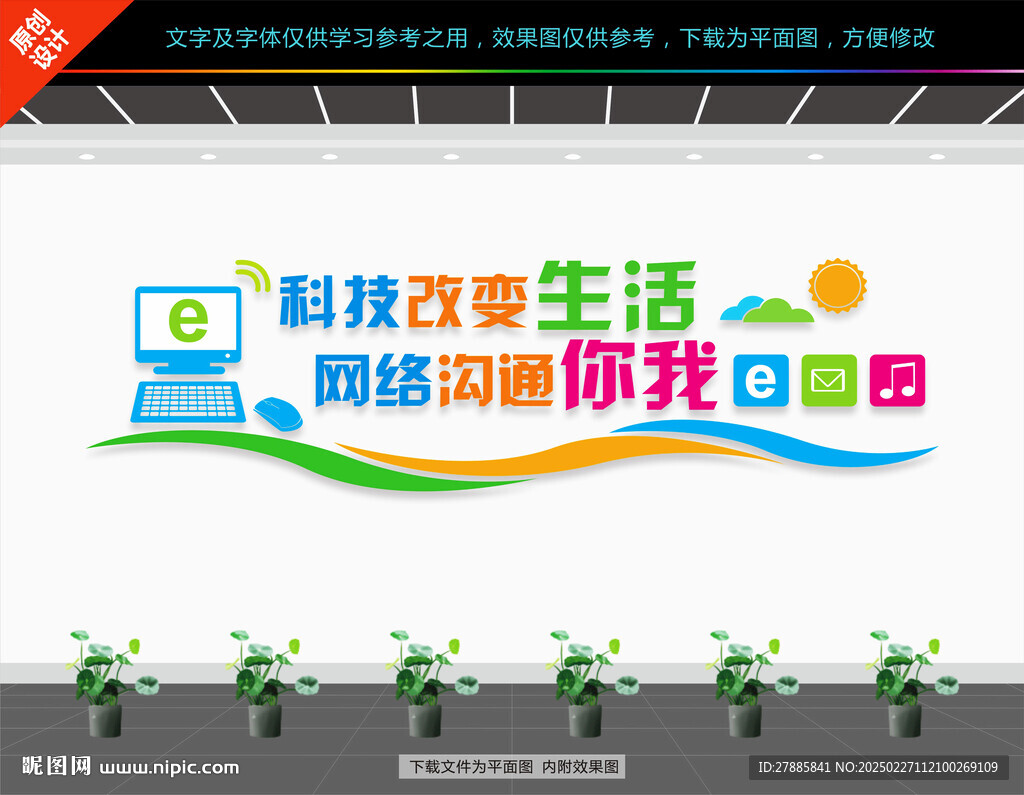 原创设计

文字及字体仅供学习参考之用，效果图仅供参考，下载为平面图，方便修改

e

科技改变生活

网络沟通你我

e

昵图网 www.nipic.com

下载文件为平面图 内附效果图

ID:27885841 NO:20250227112100269109